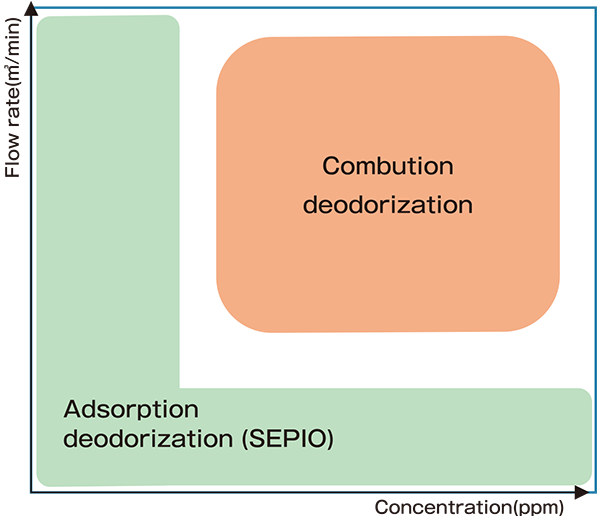 Flow rate($m^3$/min)

Combution deodorization

Adsorption deodorization (SEPIO)

Concentration(ppm)